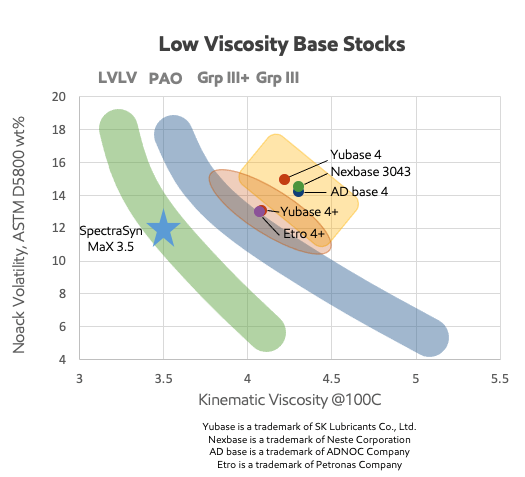 Low Viscosity Base Stocks

LVLV PAO Grp III+ Grp III

Noack Volatility, ASTM D5800 wt%

20
18
16
14
12
10
8
6
4

Yubase 4
Nexbase 3043
AD base 4
Yubase 4+
Etro 4+
SpectraSyn MaX 3.5

3 3.5 4 4.5 5 5.5

Kinematic Viscosity @100C

Yubase is a trademark of SK Lubricants Co., Ltd.
Nexbase is a trademark of Neste Corporation
AD base is a trademark of ADNOC Company
Etro is a trademark of Petronas Company